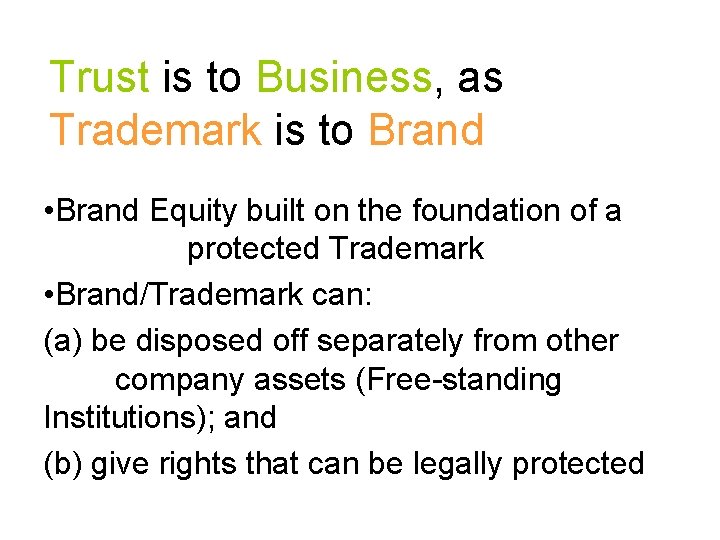 Trust is to Business, as Trademark is to Brand

•Brand Equity built on the foundation of a protected Trademark

•Brand/Trademark can:

(a) be disposed off separately from other company assets (Free-standing Institutions); and

(b) give rights that can be legally protected